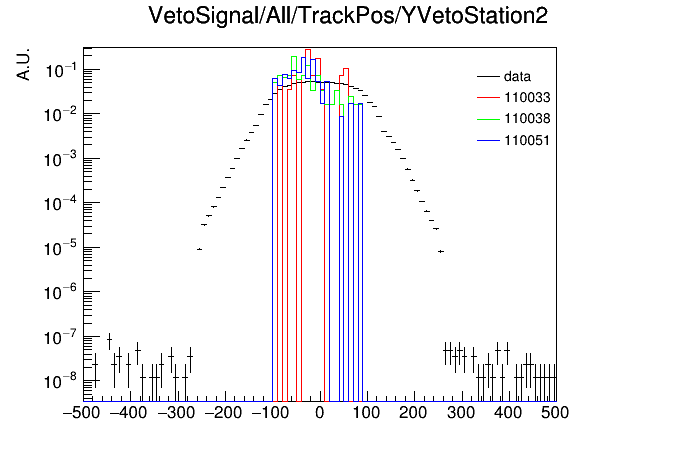 VetoSignal/All/TrackPos/YVetoStation2

A.U.

$10^{-1}$
$10^{-2}$
$10^{-3}$
$10^{-4}$
$10^{-5}$
$10^{-6}$
$10^{-7}$
$10^{-8}$

data
110033
110038
110051

−500 −400 −300 −200 −100 0 100 200 300 400 500